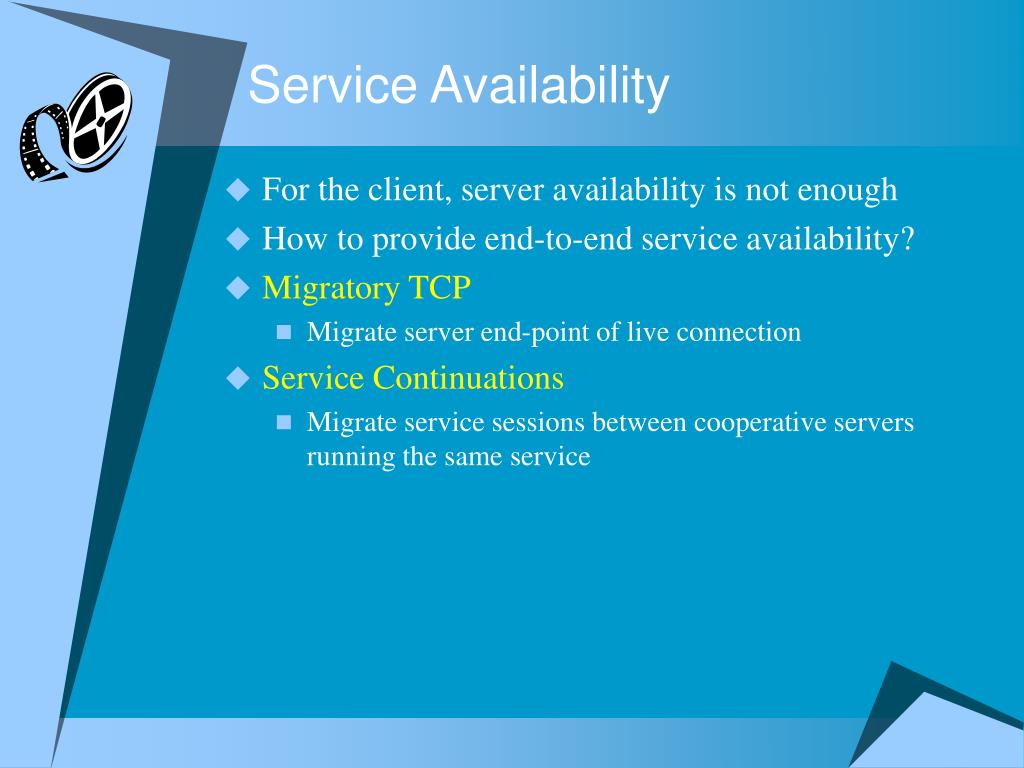 Service Availability

For the client, server availability is not enough

How to provide end-to-end service availability?

Migratory TCP

Migrate server end-point of live connection

Service Continuations

Migrate service sessions between cooperative servers running the same service